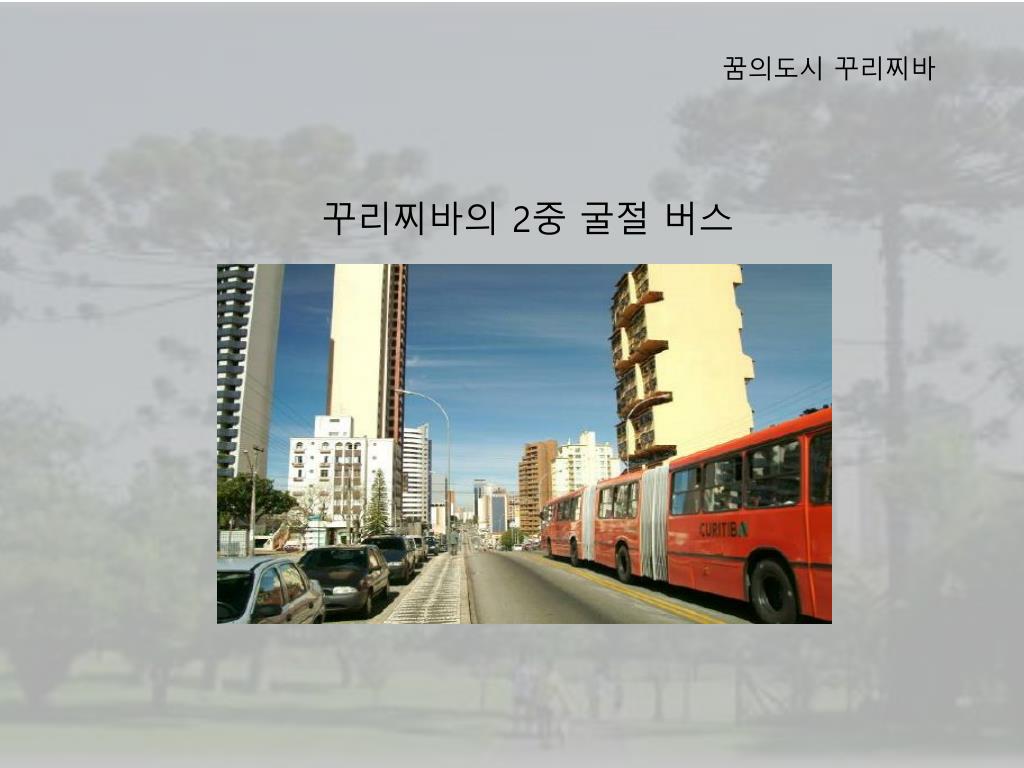 꿈의도시 꾸리찌바

꾸리찌바의 2중 굴절 버스

CURITIBA